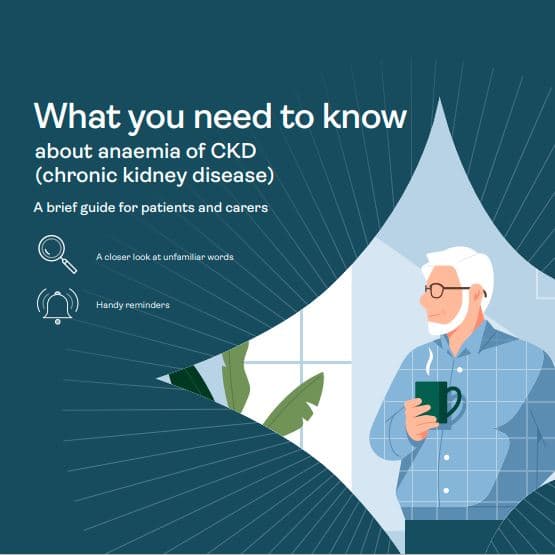 What you need to know
about anaemia of CKD (chronic kidney disease)

A brief guide for patients and carers

A closer look at unfamiliar words

Handy reminders